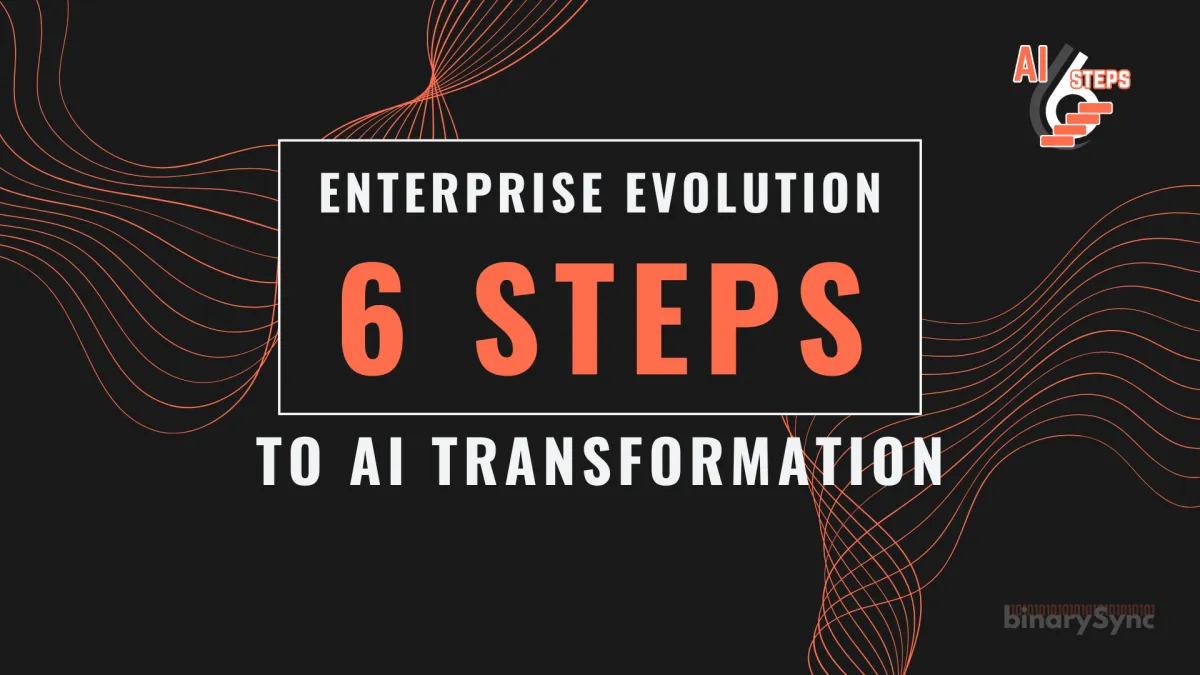 AI 6 STEPS

ENTERPRISE EVOLUTION
6 STEPS
TO AI TRANSFORMATION

binarySync